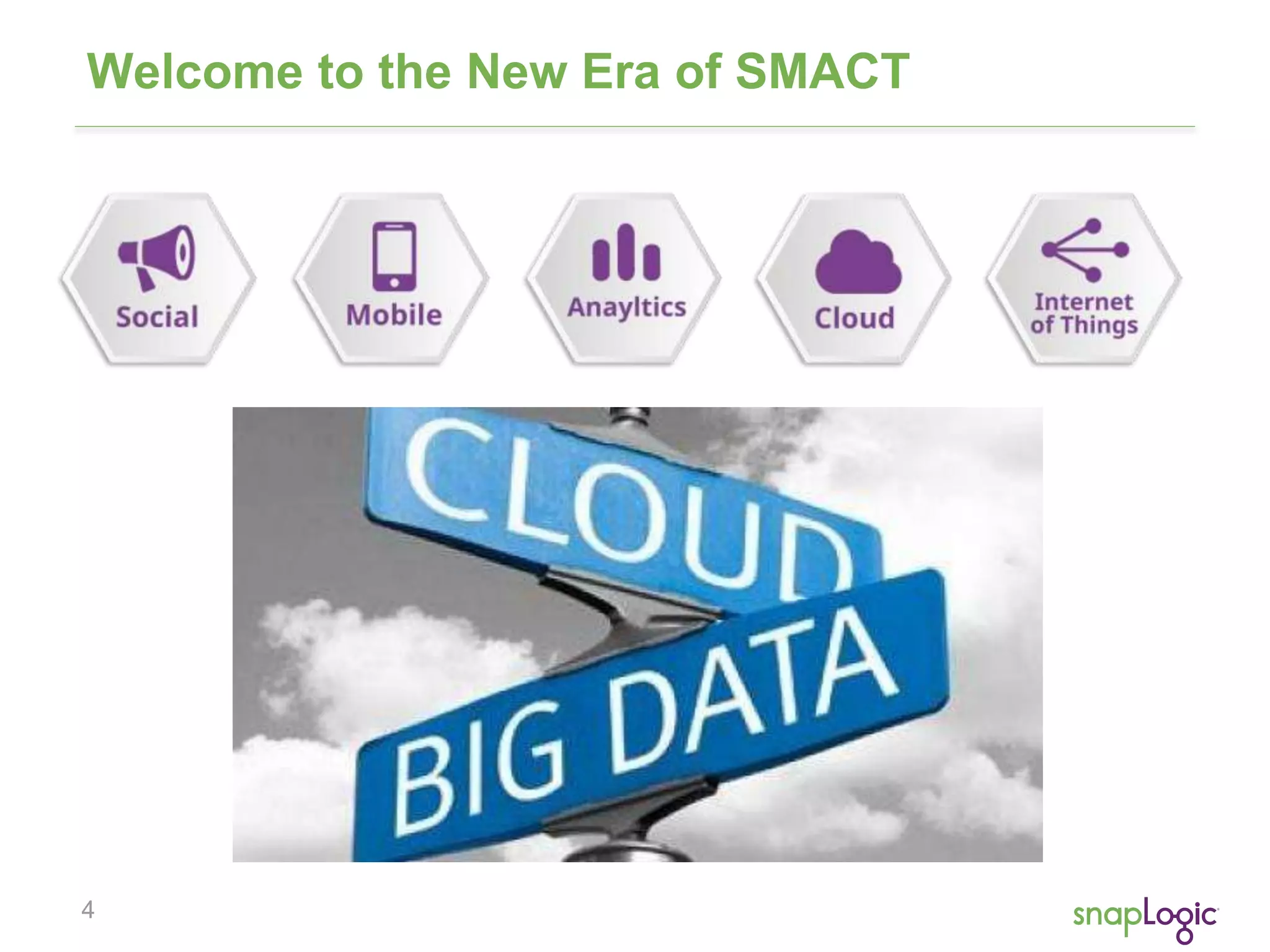 Welcome to the New Era of SMACT

Social

Mobile

Anayltics

Cloud

Internet of Things

CLOUD

BIG DATA

4

snapLogic